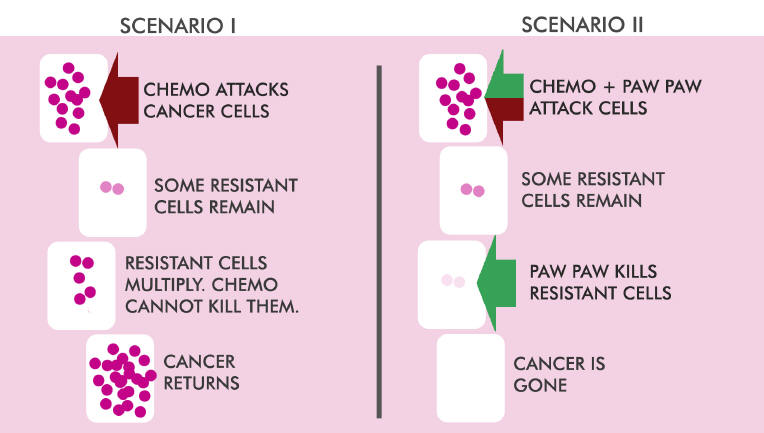 SCENARIO I

CHEMO ATTACKS CANCER CELLS

SOME RESISTANT CELLS REMAIN

RESISTANT CELLS MULTIPLY. CHEMO CANNOT KILL THEM.

CANCER RETURNS

SCENARIO II

CHEMO + PAW PAW ATTACK CELLS

SOME RESISTANT CELLS REMAIN

PAW PAW KILLS RESISTANT CELLS

CANCER IS GONE